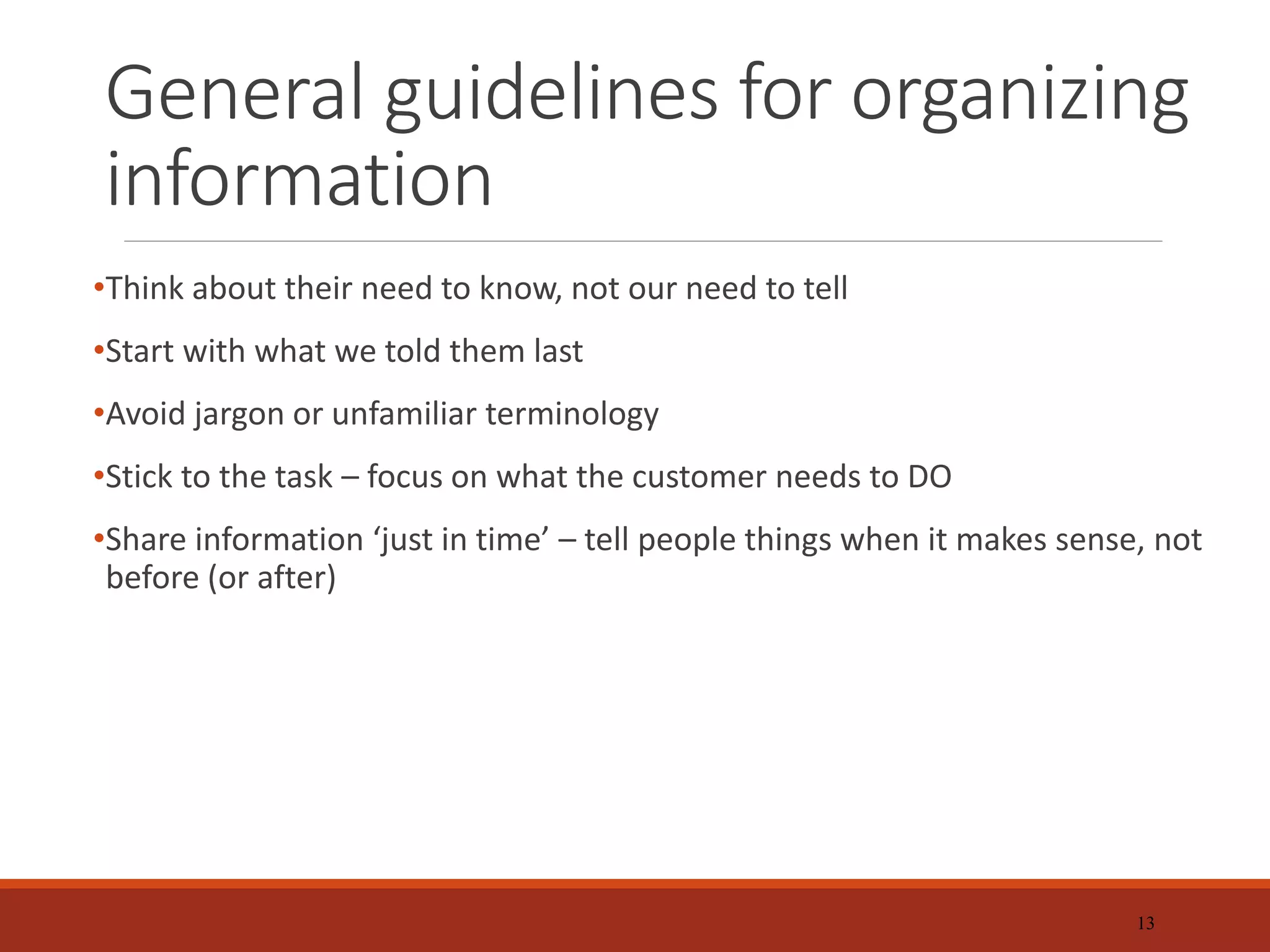 General guidelines for organizing information

•Think about their need to know, not our need to tell

•Start with what we told them last

•Avoid jargon or unfamiliar terminology

•Stick to the task – focus on what the customer needs to DO

•Share information ‘just in time’ – tell people things when it makes sense, not before (or after)

13